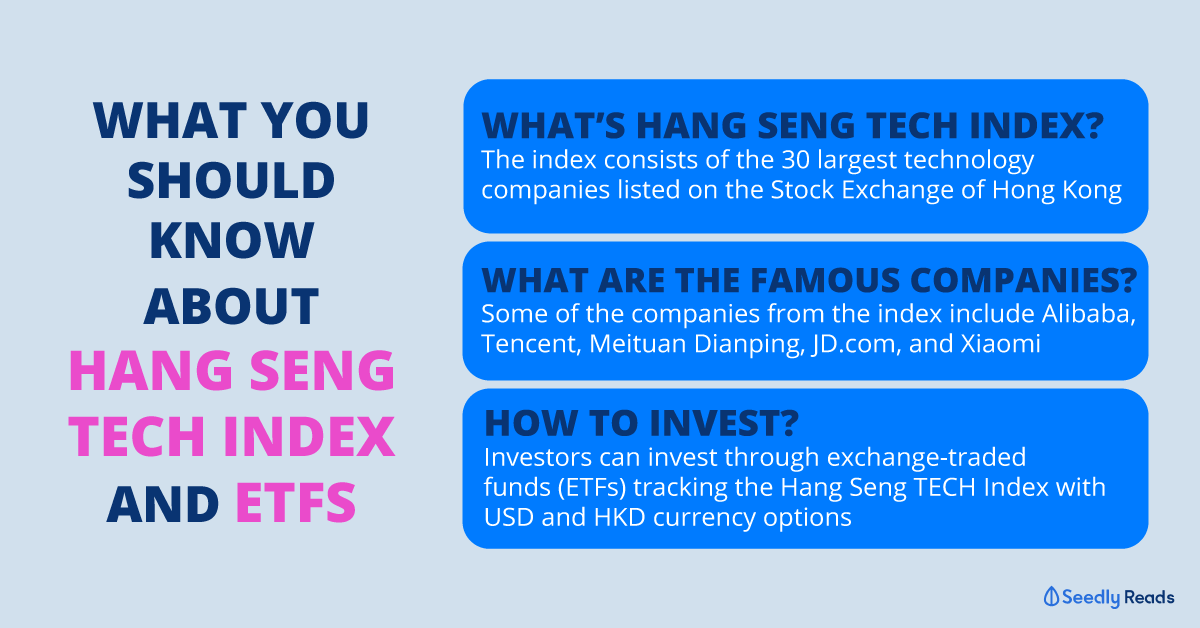 WHAT YOU SHOULD KNOW ABOUT HANG SENG TECH INDEX AND ETFS

WHAT'S HANG SENG TECH INDEX?
The index consists of the 30 largest technology companies listed on the Stock Exchange of Hong Kong

WHAT ARE THE FAMOUS COMPANIES?
Some of the companies from the index include Alibaba, Tencent, Meituan Dianping, JD.com, and Xiaomi

HOW TO INVEST?
Investors can invest through exchange-traded funds (ETFs) tracking the Hang Seng TECH Index with USD and HKD currency options

Seedly Reads